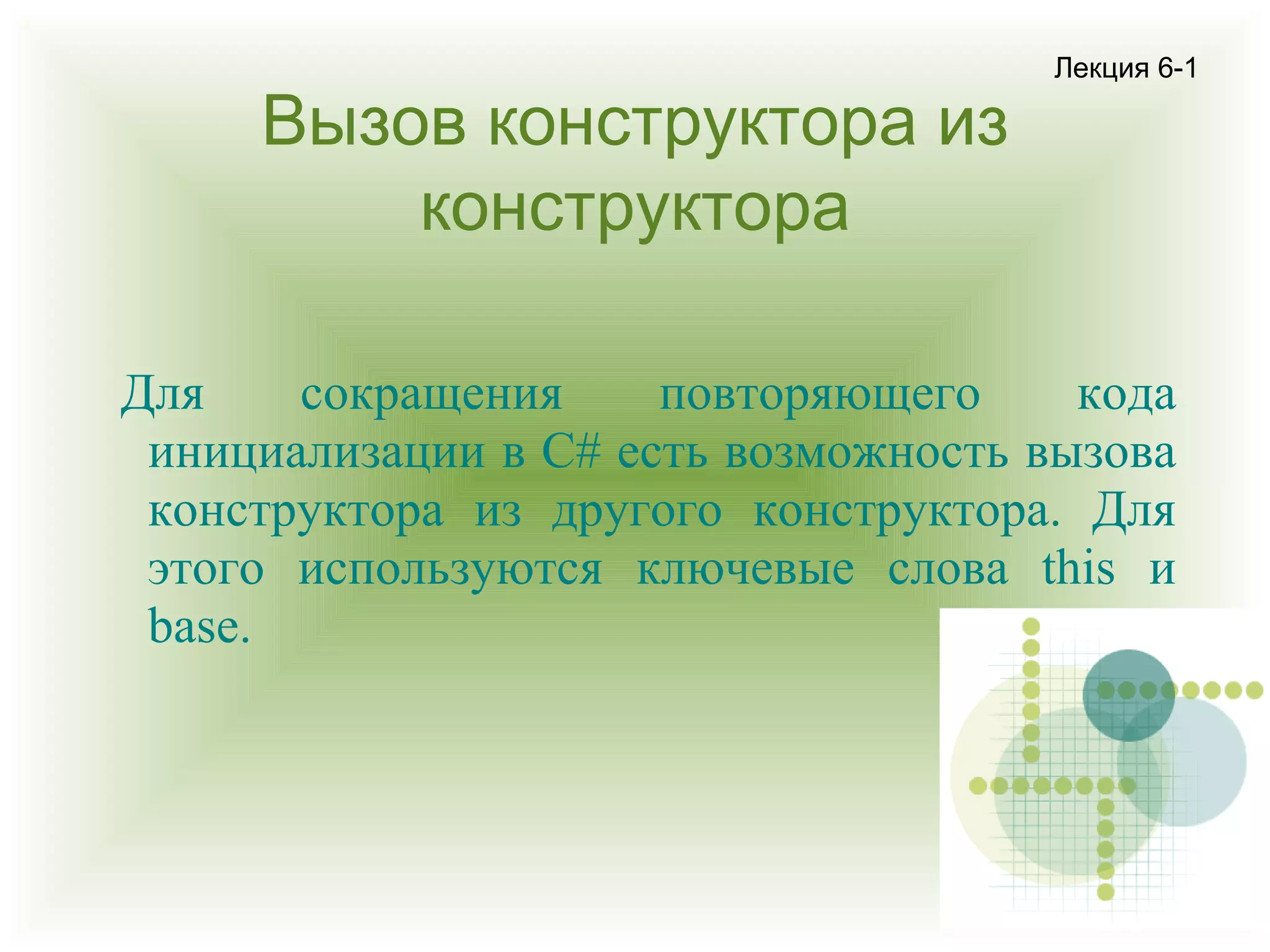 Лекция 6-1

Вызов конструктора из конструктора

Для сокращения повторяющего кода инициализации в C# есть возможность вызова конструктора из другого конструктора. Для этого используются ключевые слова this и base.